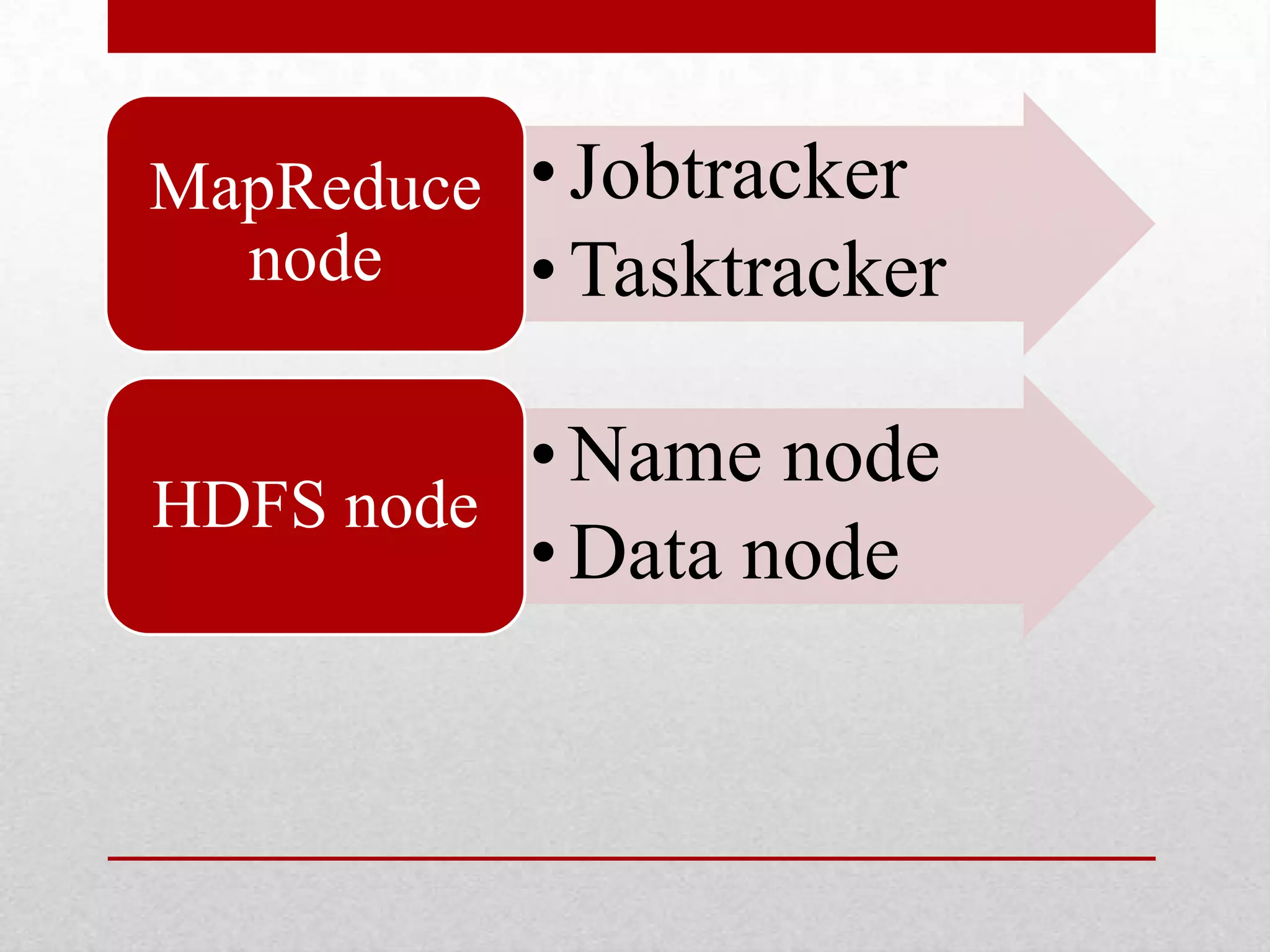 MapReduce node

• Jobtracker
• Tasktracker

HDFS node

• Name node
• Data node